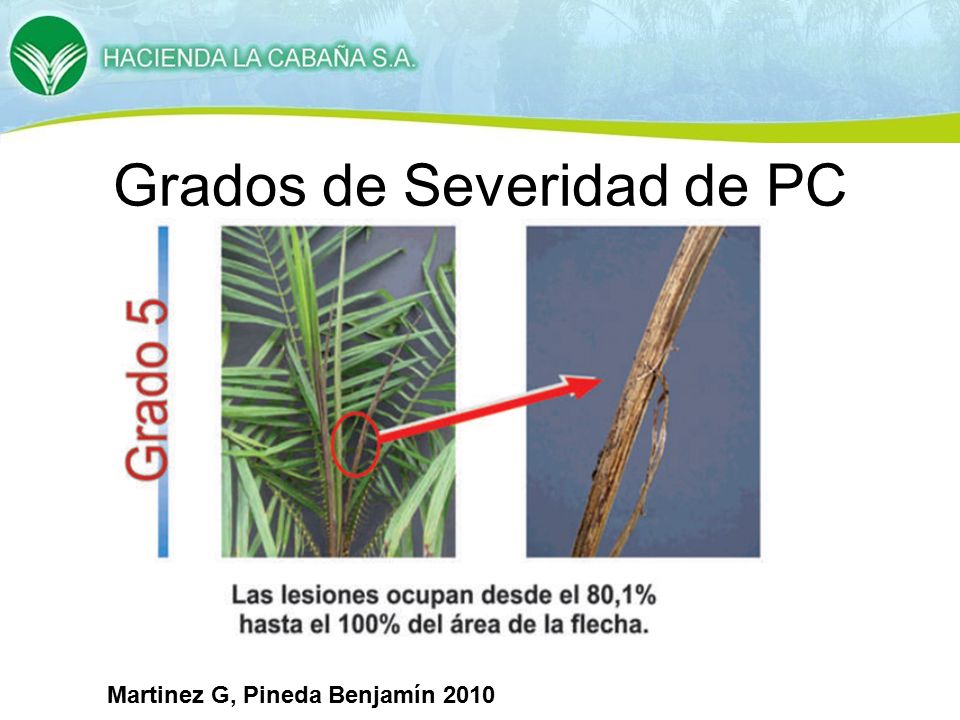 HACIENDA LA CABAÑA S.A.

Grados de Severidad de PC

Grado 5

Las lesiones ocupan desde el 80,1% hasta el 100% del área de la flecha.

Martinez G, Pineda Benjamín 2010